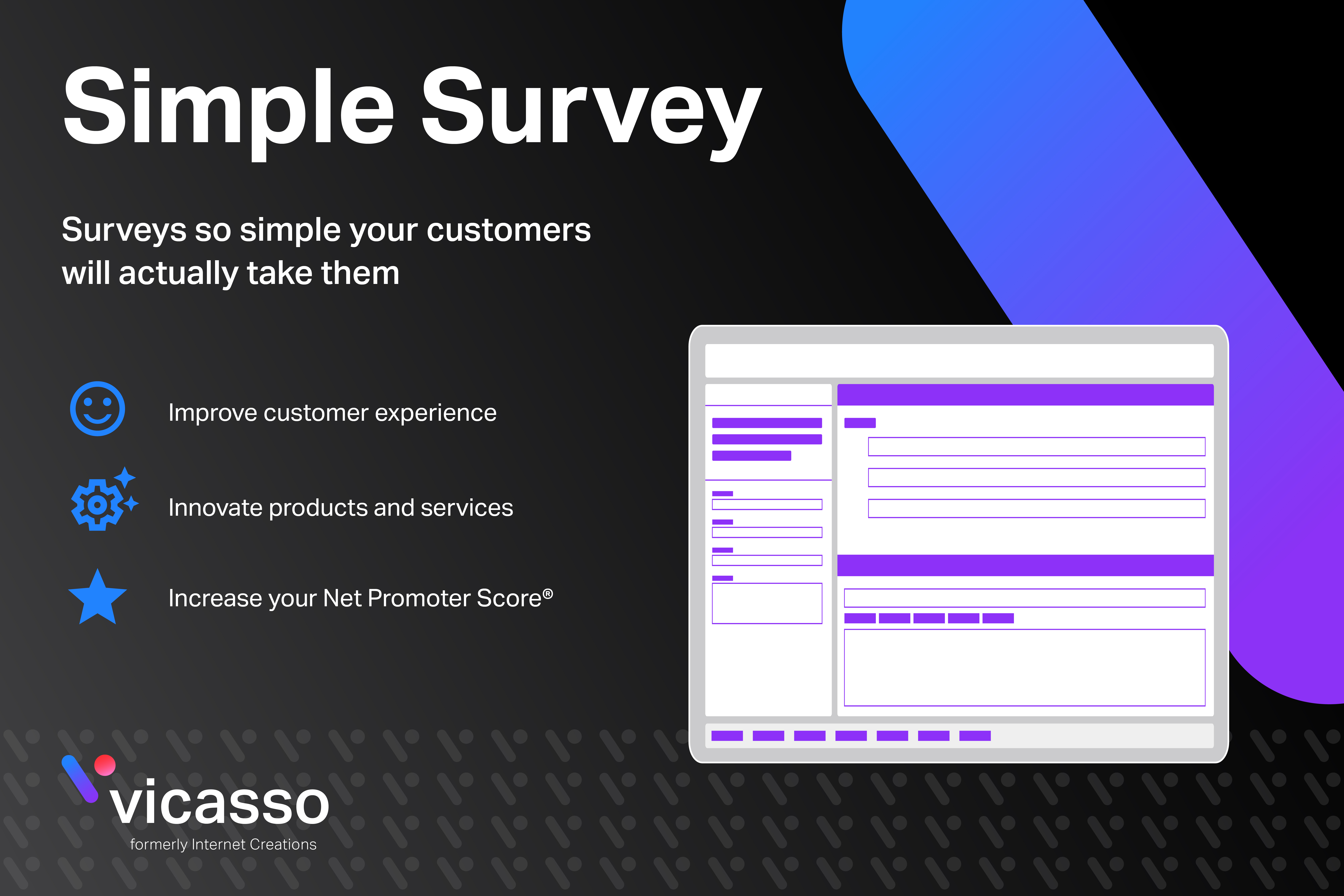 Simple Survey

Surveys so simple your customers will actually take them

Improve customer experience

Innovate products and services

Increase your Net Promoter Score®

vicasso
formerly Internet Creations